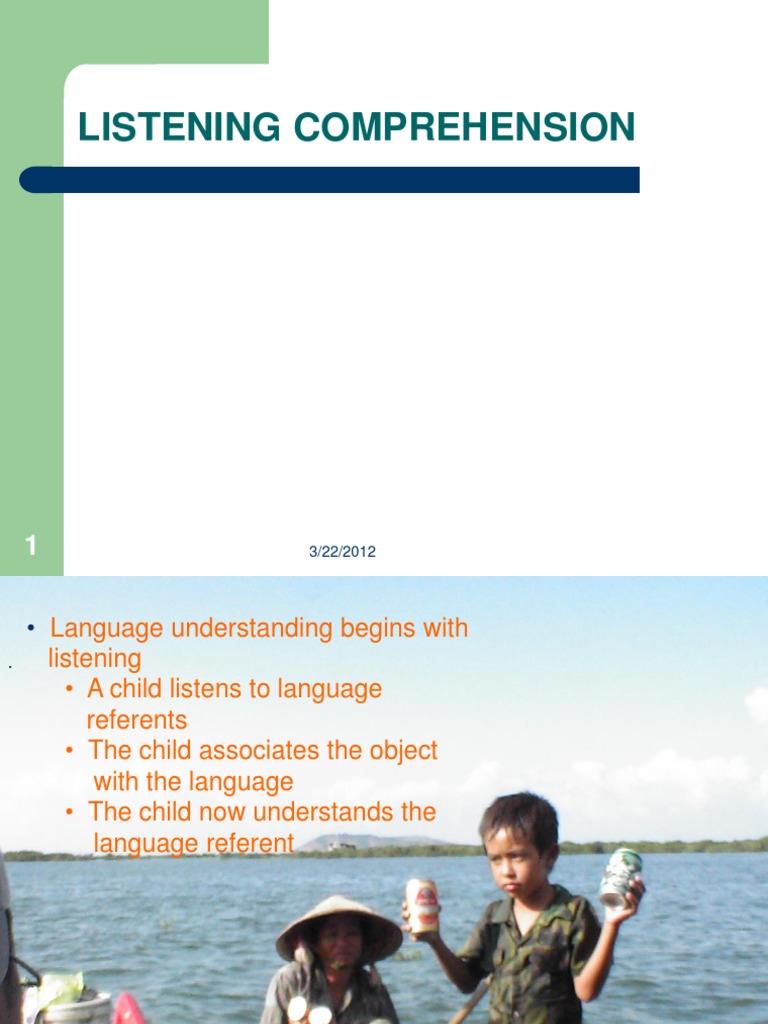 LISTENING COMPREHENSION

1

3/22/2012

• Language understanding begins with listening
  • A child listens to language referents
  • The child associates the object with the language
  • The child now understands the language referent